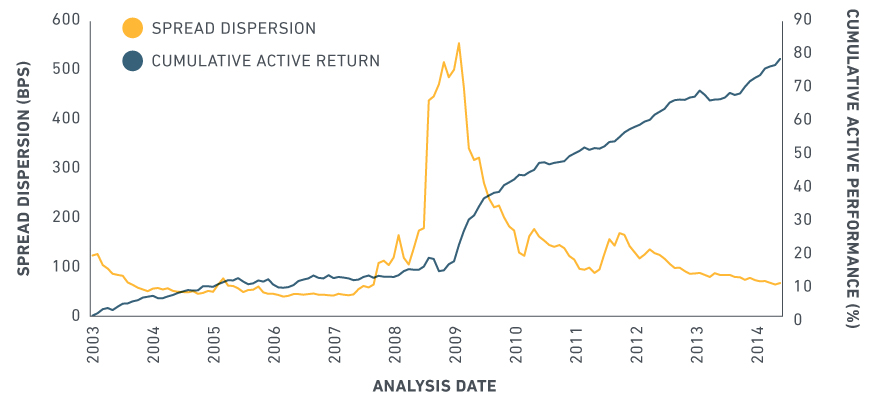 SPREAD DISPERSION
CUMULATIVE ACTIVE RETURN

SPREAD DISPERSION (BPS)
600
500
400
300
200
100
0

CUMULATIVE ACTIVE PERFORMANCE (%)
90
80
70
60
50
40
30
20
10
0

2003
2004
2005
2006
2007
2008
2009
2010
2011
2012
2013
2014

ANALYSIS DATE